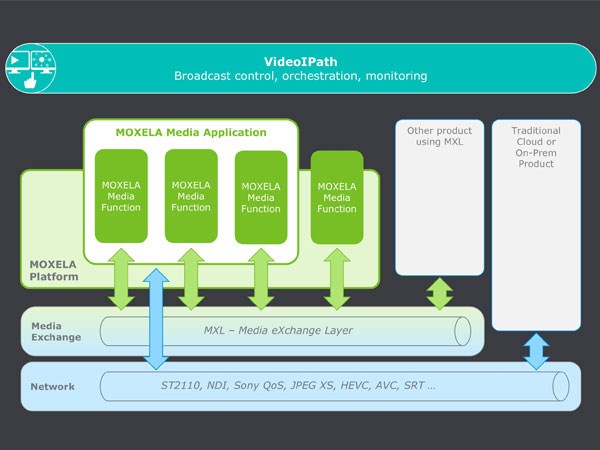 VideoIPath
Broadcast control, orchestration, monitoring

MOXELA Media Application

MOXELA Media Function

MOXELA Media Function

MOXELA Media Function

MOXELA Media Function

Other product using MXL

Traditional Cloud or On-Prem Product

MOXELA Platform

Media Exchange

MXL – Media eXchange Layer

Network

ST2110, NDI, Sony QoS, JPEG XS, HEVC, AVC, SRT ...